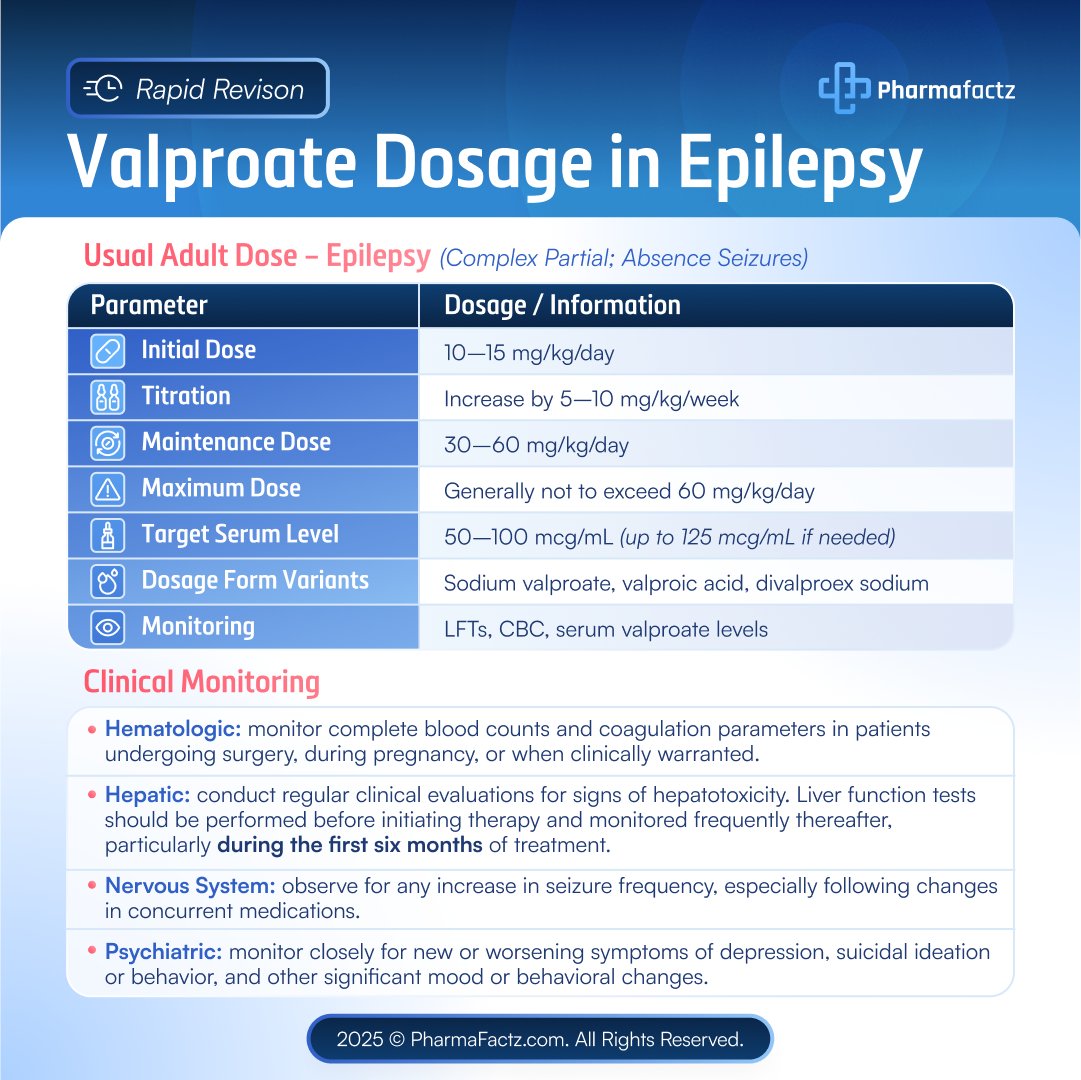 Rapid Revison

Pharmafactz

Valproate Dosage in Epilepsy

Usual Adult Dose – Epilepsy (Complex Partial; Absence Seizures)

| Parameter | Dosage / Information |
|---|---|
| Initial Dose | 10—15 mg/kg/day |
| Titration | Increase by 5—10 mg/kg/week |
| Maintenance Dose | 30—60 mg/kg/day |
| Maximum Dose | Generally not to exceed 60 mg/kg/day |
| Target Serum Level | 50—100 mcg/mL (up to 125 mcg/mL if needed) |
| Dosage Form Variants | Sodium valproate, valproic acid, divalproex sodium |
| Monitoring | LFTs, CBC, serum valproate levels |

Clinical Monitoring

• Hematologic: monitor complete blood counts and coagulation parameters in patients undergoing surgery, during pregnancy, or when clinically warranted.

• Hepatic: conduct regular clinical evaluations for signs of hepatotoxicity. Liver function tests should be performed before initiating therapy and monitored frequently thereafter, particularly during the first six months of treatment.

• Nervous System: observe for any increase in seizure frequency, especially following changes in concurrent medications.

• Psychiatric: monitor closely for new or worsening symptoms of depression, suicidal ideation or behavior, and other significant mood or behavioral changes.

2025 © PharmaFactz.com. All Rights Reserved.